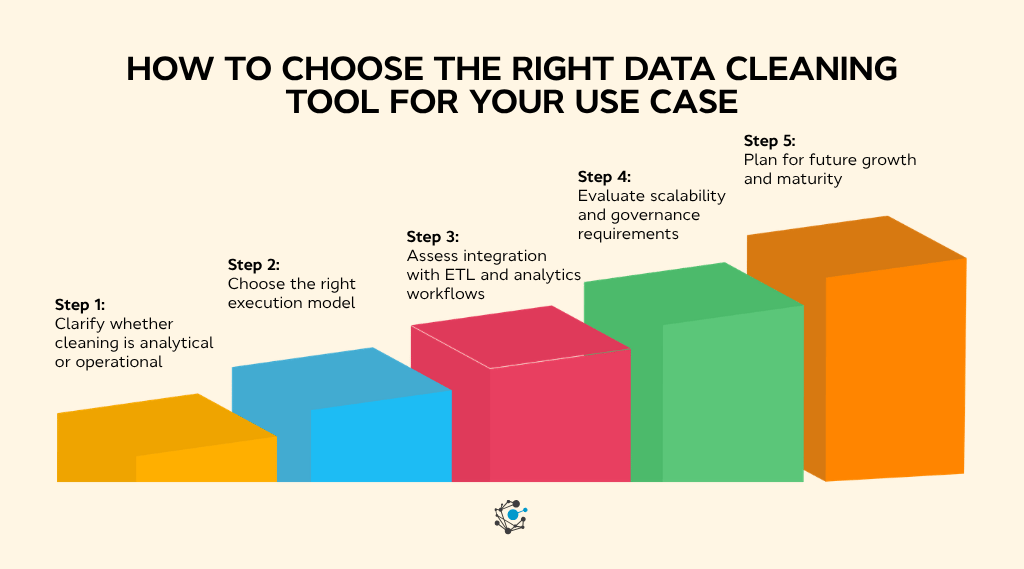 HOW TO CHOOSE THE RIGHT DATA CLEANING TOOL FOR YOUR USE CASE

Step 1:
Clarify whether cleaning is analytical or operational

Step 2:
Choose the right execution model

Step 3:
Assess integration with ETL and analytics workflows

Step 4:
Evaluate scalability and governance requirements

Step 5:
Plan for future growth and maturity